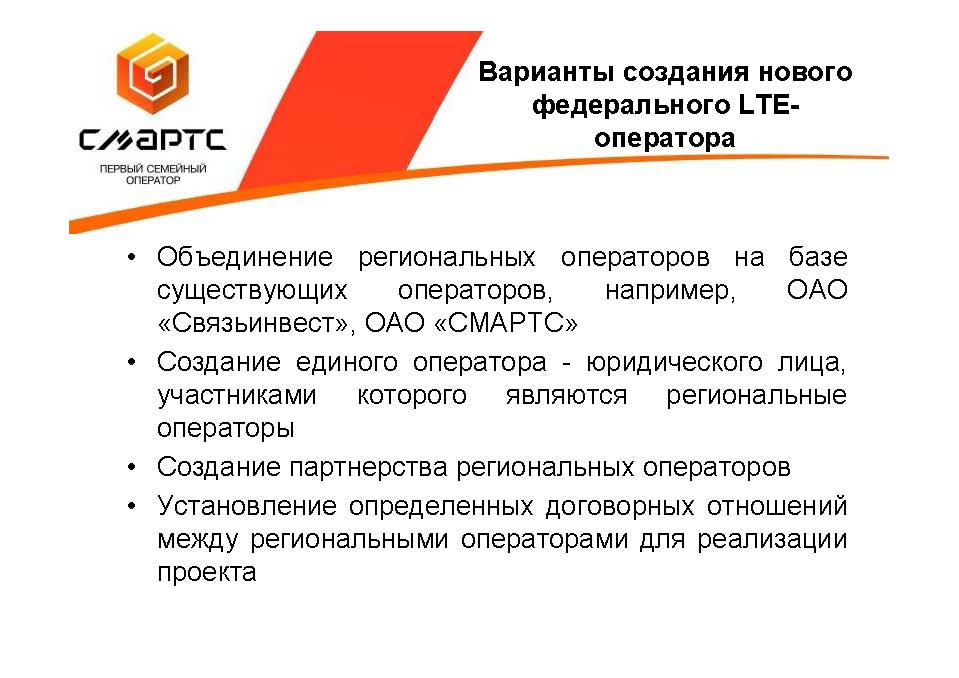 СМАРТС
ПЕРВЫЙ СЕМЕЙНЫЙ ОПЕРАТОР

Варианты создания нового федерального LTE-оператора

• Объединение региональных операторов на базе существующих операторов, например, ОАО «Связьинвест», ОАО «СМАРТС»
• Создание единого оператора - юридического лица, участниками которого являются региональные операторы
• Создание партнерства региональных операторов
• Установление определенных договорных отношений между региональными операторами для реализации проекта